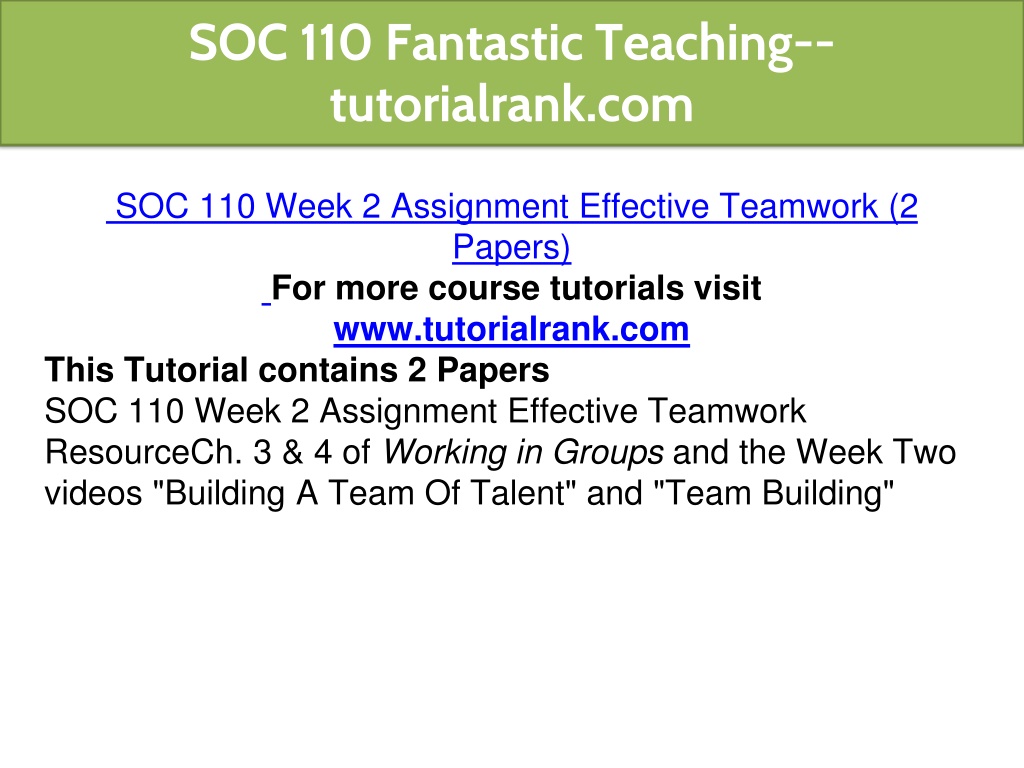 SOC 110 Fantastic Teaching--tutorialrank.com

SOC 110 Week 2 Assignment Effective Teamwork (2 Papers)

For more course tutorials visit www.tutorialrank.com

This Tutorial contains 2 Papers

SOC 110 Week 2 Assignment Effective Teamwork ResourceCh. 3 & 4 of Working in Groups and the Week Two videos "Building A Team Of Talent" and "Team Building"